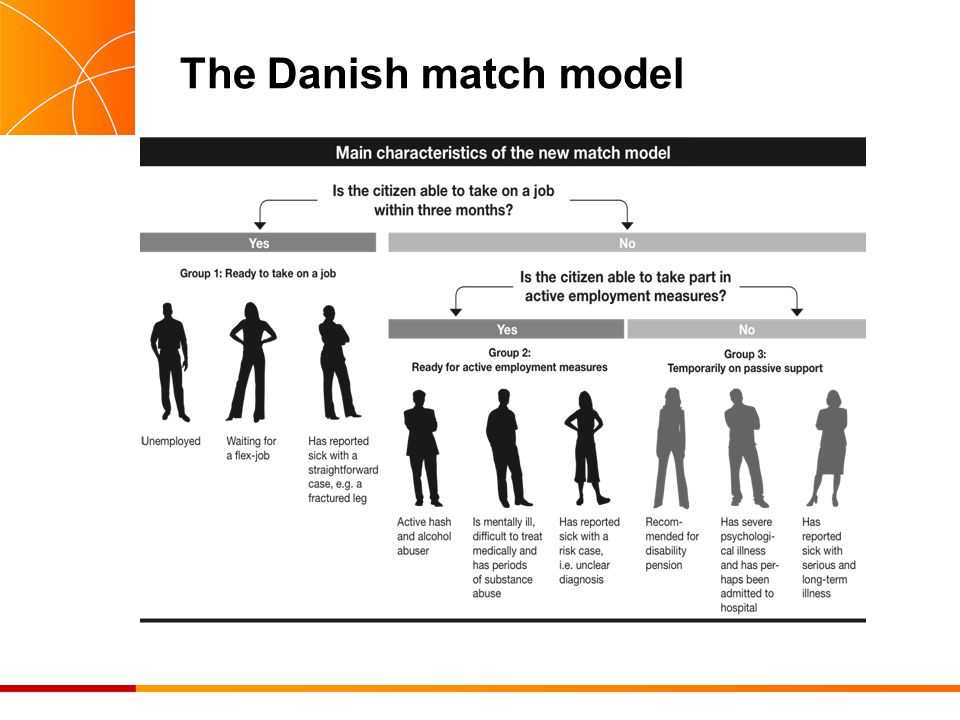 The Danish match model

Main characteristics of the new match model

Is the citizen able to take on a job within three months?

Yes

No

Group 1: Ready to take on a job

Unemployed

Waiting for a flex-job

Has reported sick with a straightforward case, e.g. a fractured leg

Is the citizen able to take part in active employment measures?

Yes

No

Group 2: Ready for active employment measures

Active hash and alcohol abuser

Is mentally ill, difficult to treat medically and has periods of substance abuse

Has reported sick with a risk case, i.e. unclear diagnosis

Group 3: Temporarily on passive support

Recommended for disability pension

Has severe psychological illness and has perhaps been admitted to hospital

Has reported sick with serious and long-term illness